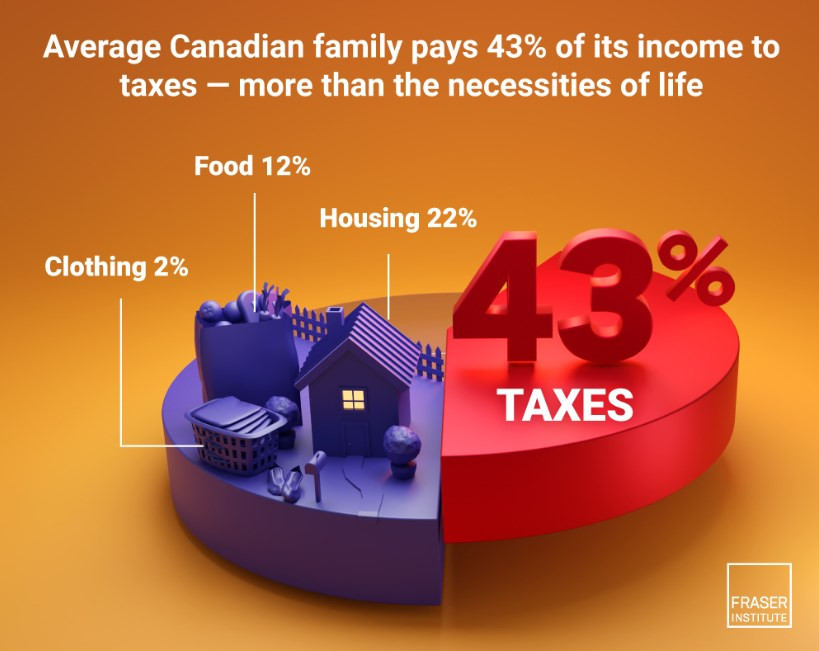 Average Canadian family pays 43% of its income to taxes — more than the necessities of life

Food 12%

Housing 22%

Clothing 2%

43%

TAXES

FRASER INSTITUTE